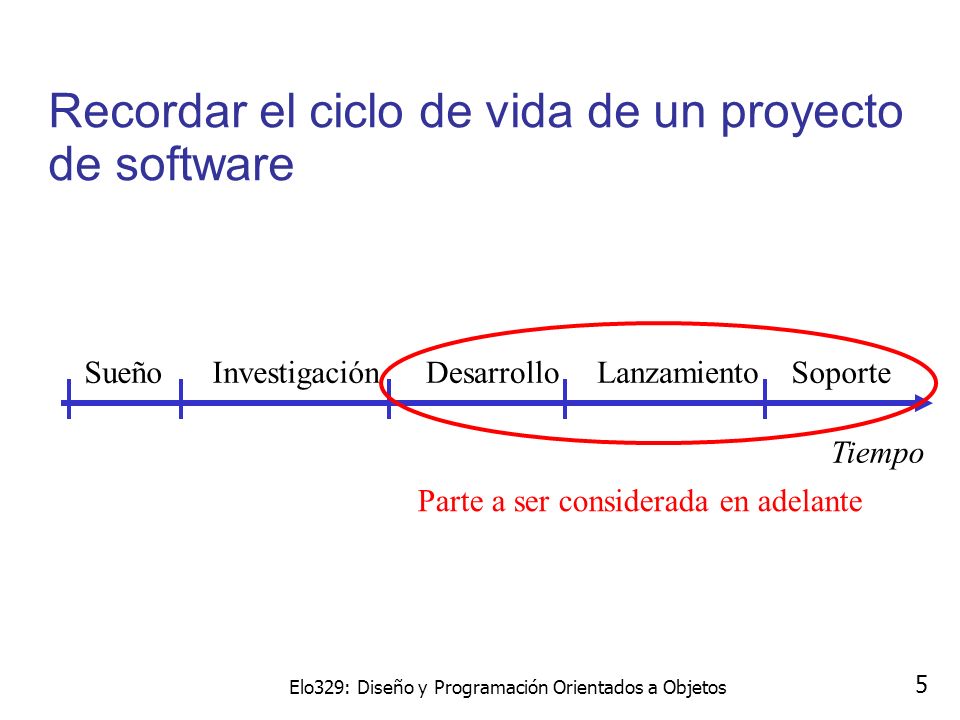 Recordar el ciclo de vida de un proyecto de software

Sueño Investigación Desarrollo Lanzamiento Soporte

Tiempo

Parte a ser considerada en adelante

Elo329: Diseño y Programación Orientados a Objetos

5